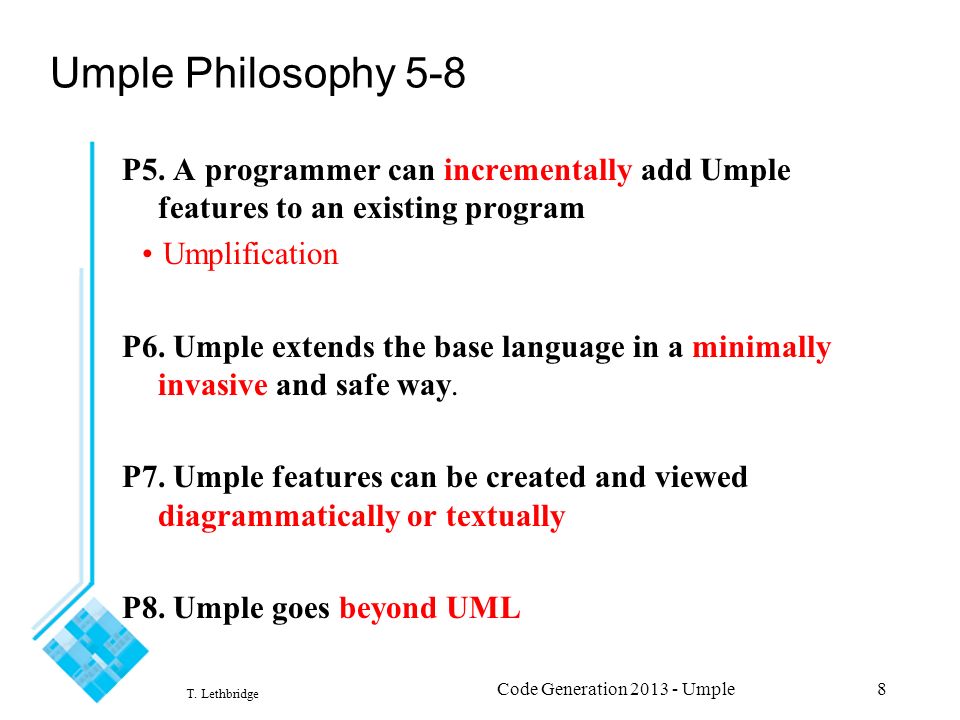 Umple Philosophy 5-8

P5. A programmer can incrementally add Umple features to an existing program

• Umplification

P6. Umple extends the base language in a minimally invasive and safe way.

P7. Umple features can be created and viewed diagrammatically or textually

P8. Umple goes beyond UML

T. Lethbridge

Code Generation 2013 - Umple

8